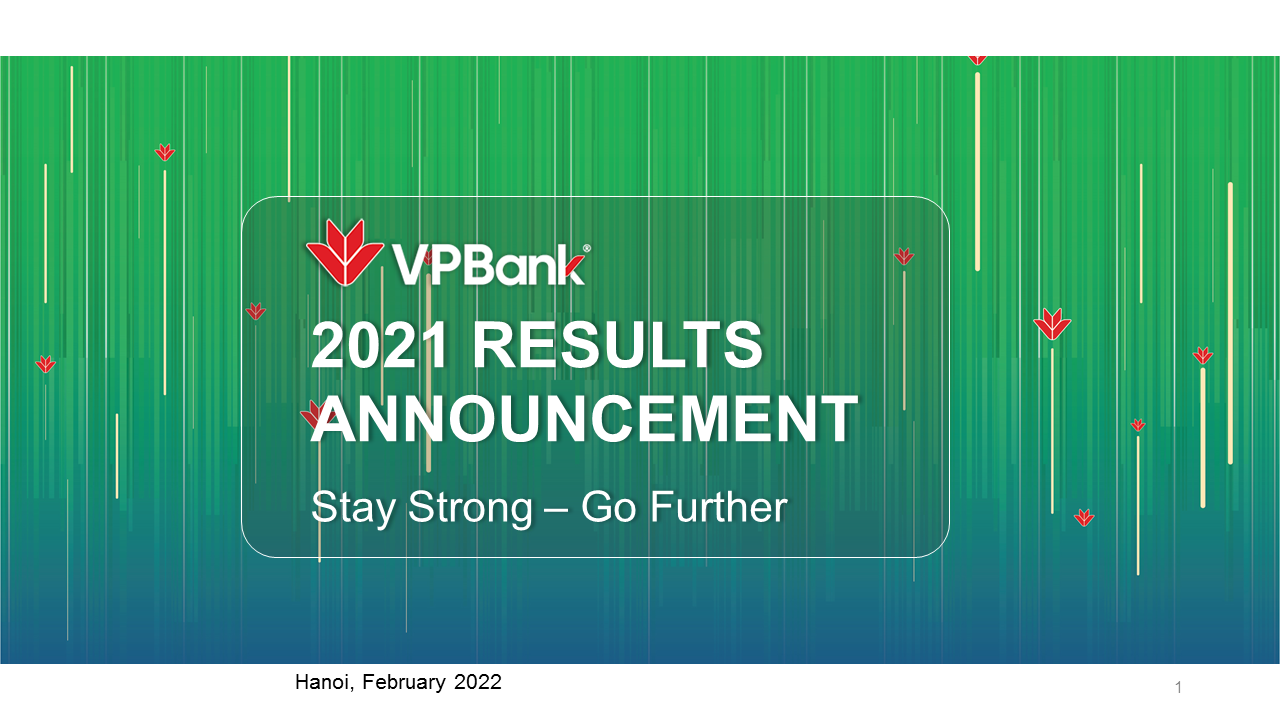 VPBank®

2021 RESULTS ANNOUNCEMENT

Stay Strong – Go Further

Hanoi, February 2022

1